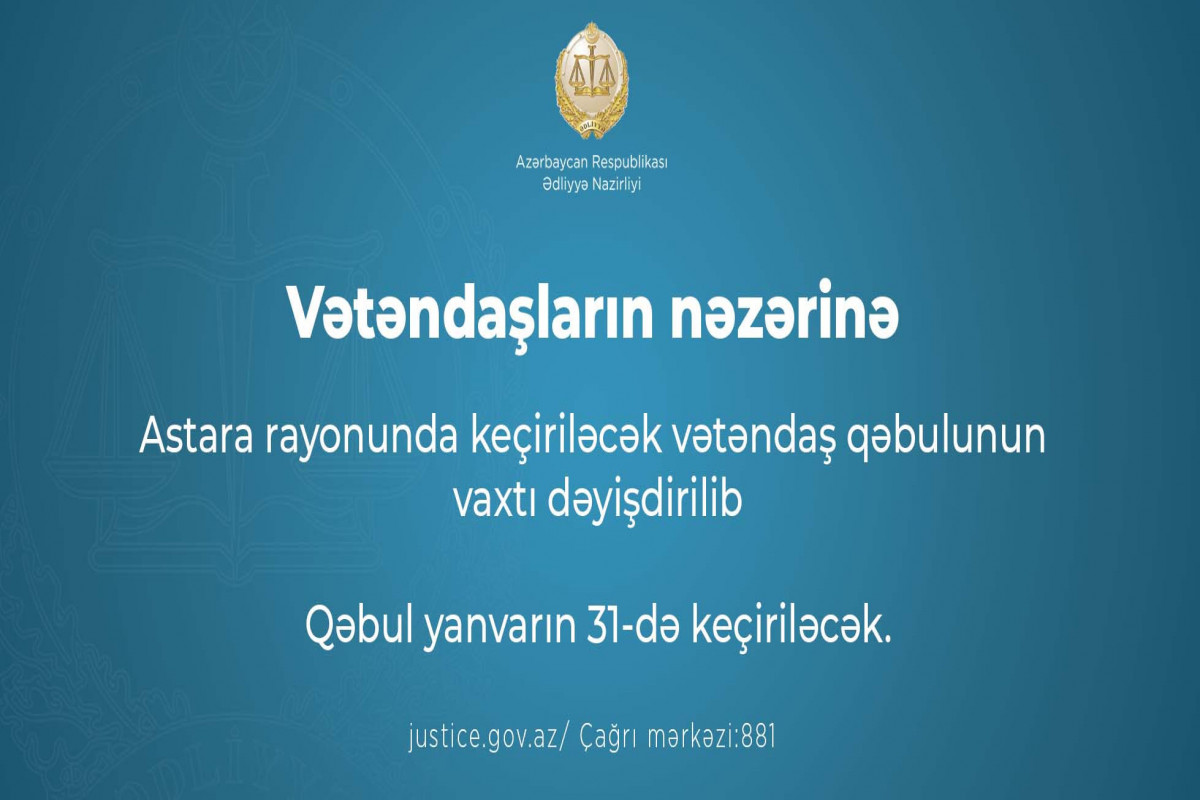 ƏDLİYYƏ

Azərbaycan Respublikası
Ədliyyə Nazirliyi

Vətəndaşların nəzərinə

Astara rayonunda keçiriləcək vətəndaş qəbulunun vaxtı dəyişdirilib

Qəbul yanvarın 31-də keçiriləcək.

justice.gov.az/ Çağrı mərkəzi:881